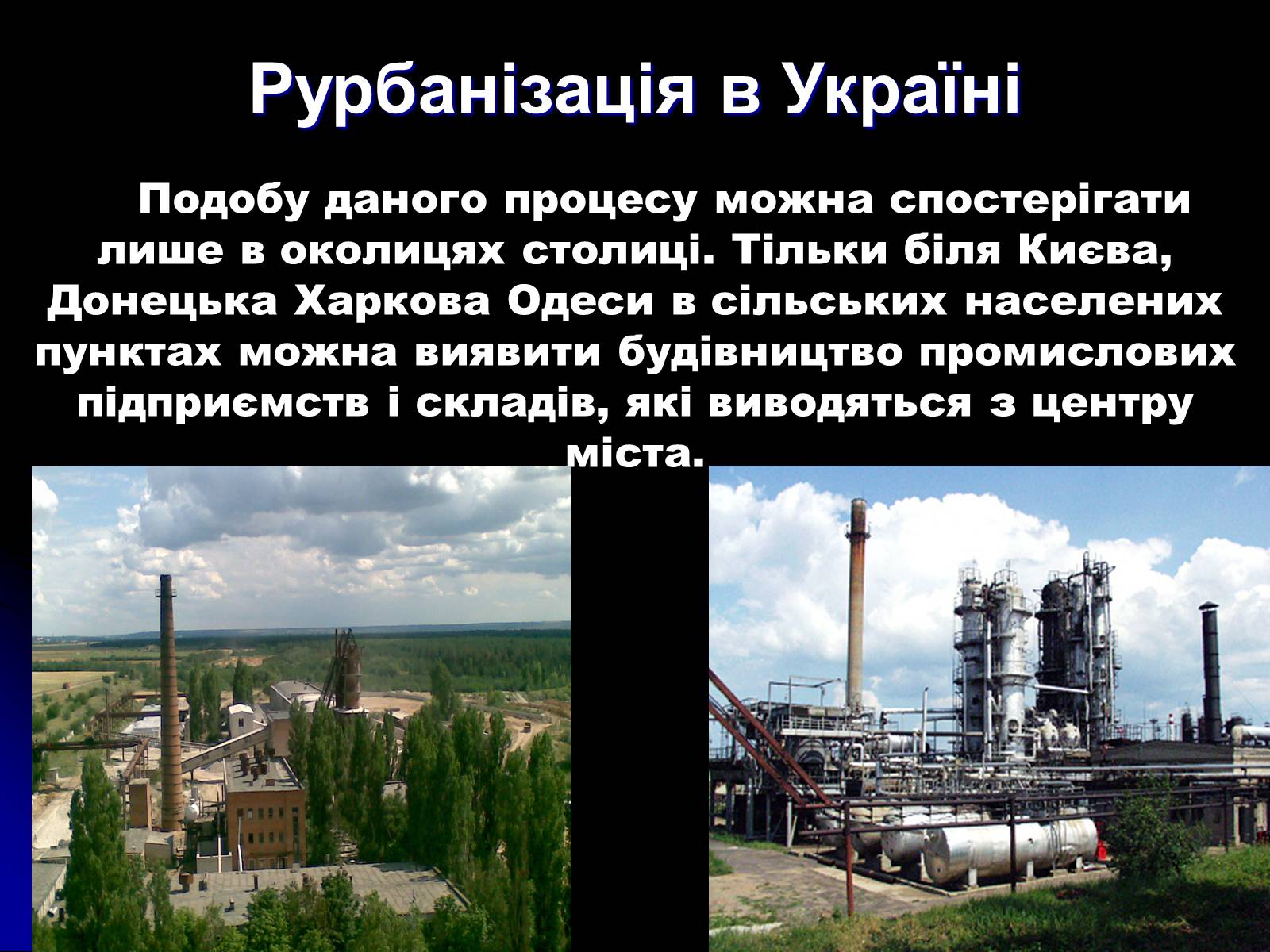 Рурбанізація в Україні

Подобу даного процесу можна спостерігати лише в околицях столиці. Тільки біля Києва, Донецька Харкова Одеси в сільських населених пунктах можна виявити будівництво промислових підприємств і складів, які виводяться з центру міста.